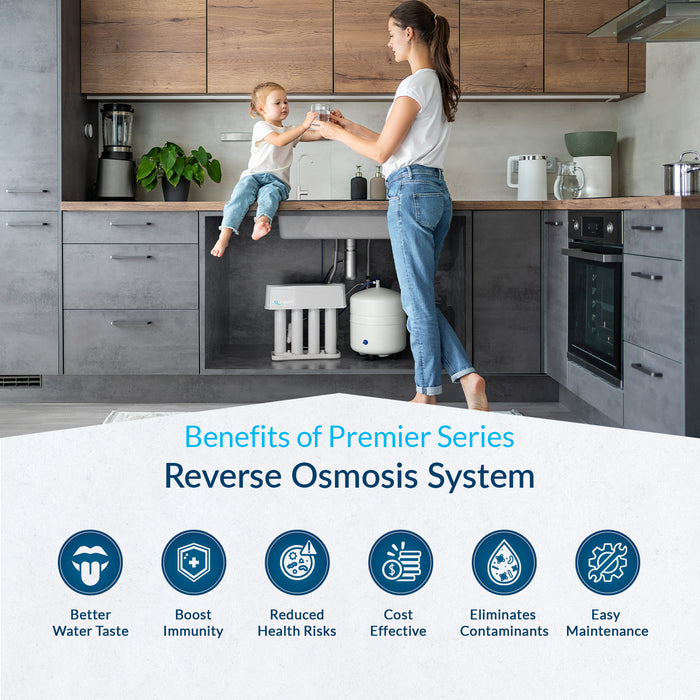 Benefits of Premier Series
Reverse Osmosis System

Better Water Taste

Boost Immunity

Reduced Health Risks

Cost Effective

Eliminates Contaminants

Easy Maintenance